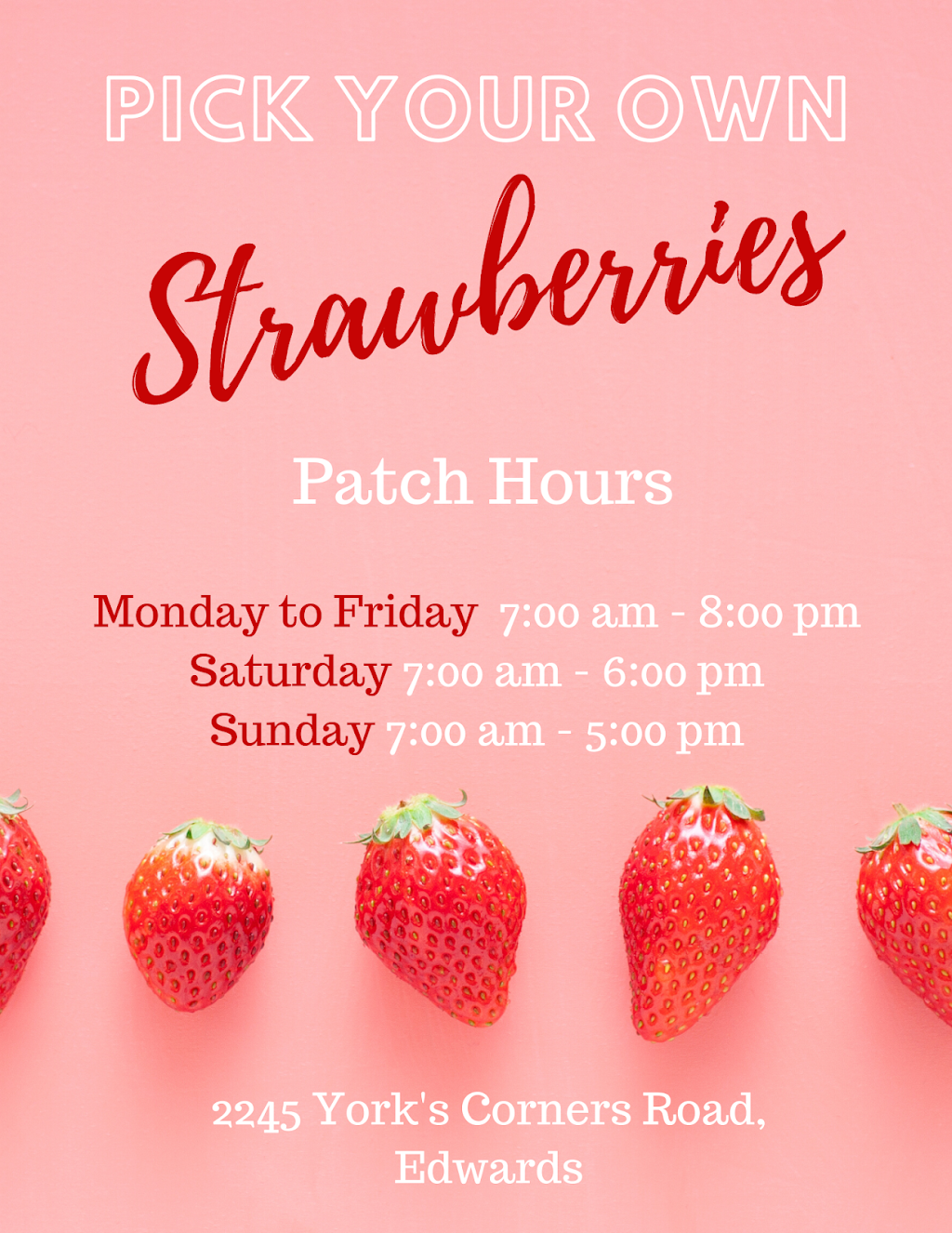 PICK YOUR OWN

Strawberries

Patch Hours

Monday to Friday 7:00 am - 8:00 pm
Saturday 7:00 am - 6:00 pm
Sunday 7:00 am - 5:00 pm

2245 York's Corners Road, Edwards